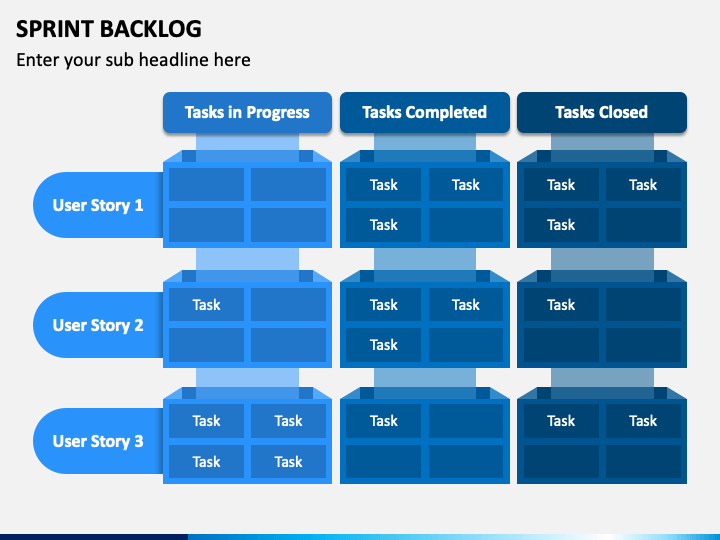 SPRINT BACKLOG

Enter your sub headline here

| | Tasks in Progress | Tasks Completed | Tasks Closed |
|---|---|---|---|
| User Story 1 | | Task Task Task | Task Task Task |
| User Story 2 | Task | Task Task Task | Task |
| User Story 3 | Task Task Task Task | Task | Task Task |